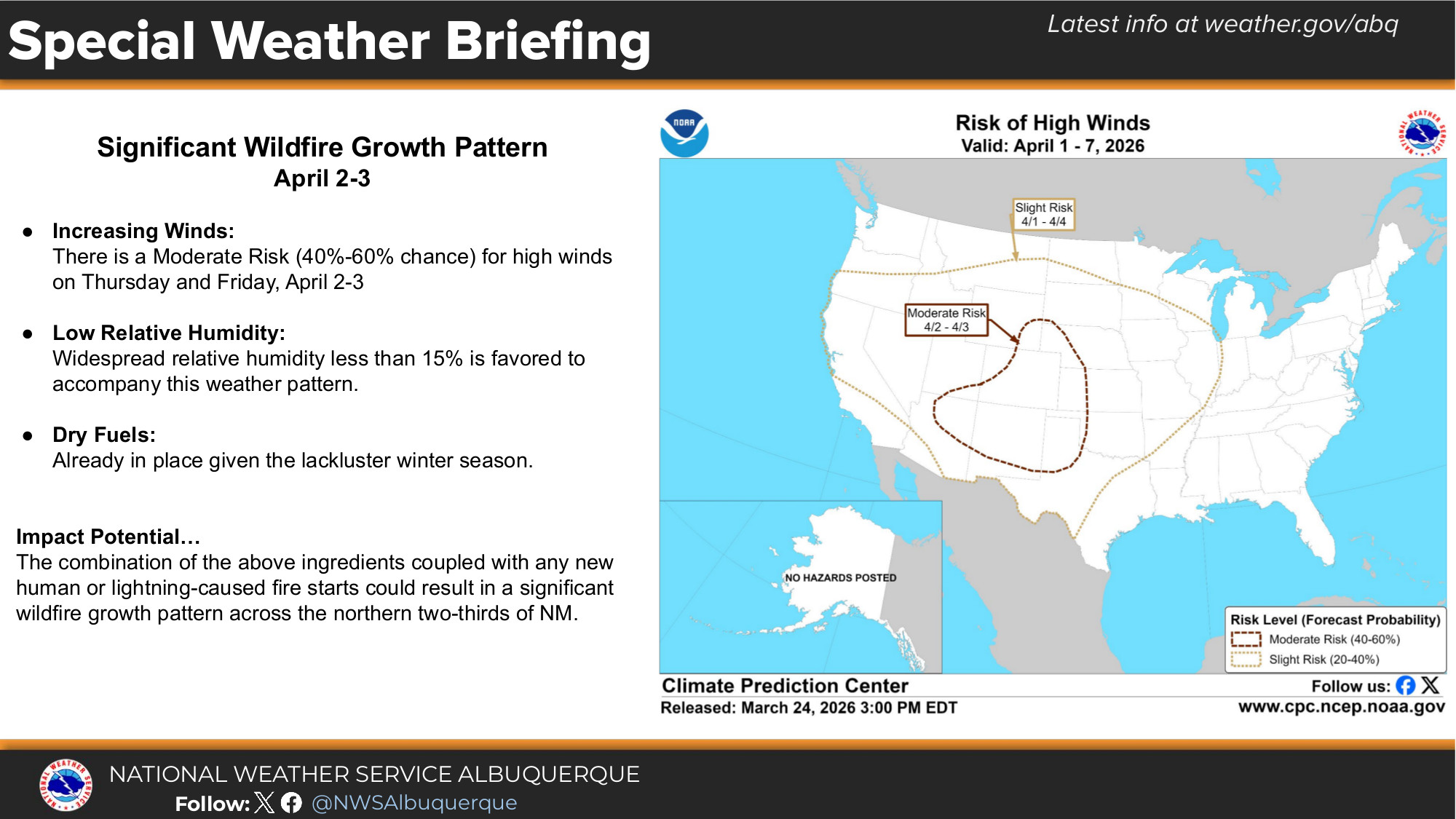 Special Weather Briefing

Latest info at weather.gov/abq

Significant Wildfire Growth Pattern
April 2-3

● Increasing Winds:
There is a Moderate Risk (40%-60% chance) for high winds on Thursday and Friday, April 2-3

● Low Relative Humidity:
Widespread relative humidity less than 15% is favored to accompany this weather pattern.

● Dry Fuels:
Already in place given the lackluster winter season.

Impact Potential…
The combination of the above ingredients coupled with any new human or lightning-caused fire starts could result in a significant wildfire growth pattern across the northern two-thirds of NM.

NOAA

Risk of High Winds
Valid: April 1 - 7, 2026

NATIONAL WEATHER SERVICE

Slight Risk
4/1 - 4/4

Moderate Risk
4/2 - 4/3

NO HAZARDS POSTED

Risk Level (Forecast Probability)
Moderate Risk (40-60%)
Slight Risk (20-40%)

Climate Prediction Center
Released: March 24, 2026 3:00 PM EDT

Follow us:
www.cpc.ncep.noaa.gov

NATIONAL WEATHER SERVICE

NATIONAL WEATHER SERVICE ALBUQUERQUE
Follow: @NWSAlbuquerque